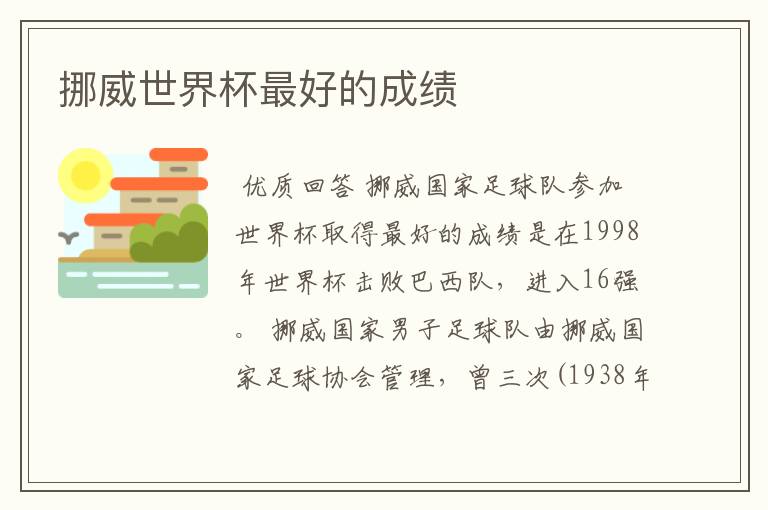 挪威世界杯最好的成绩

优质回答 挪威国家足球队参加世界杯取得最好的成绩是在1998年世界杯击败巴西队，进入16强。 挪威国家男子足球队由挪威国家足球协会管理，曾三次（1938年